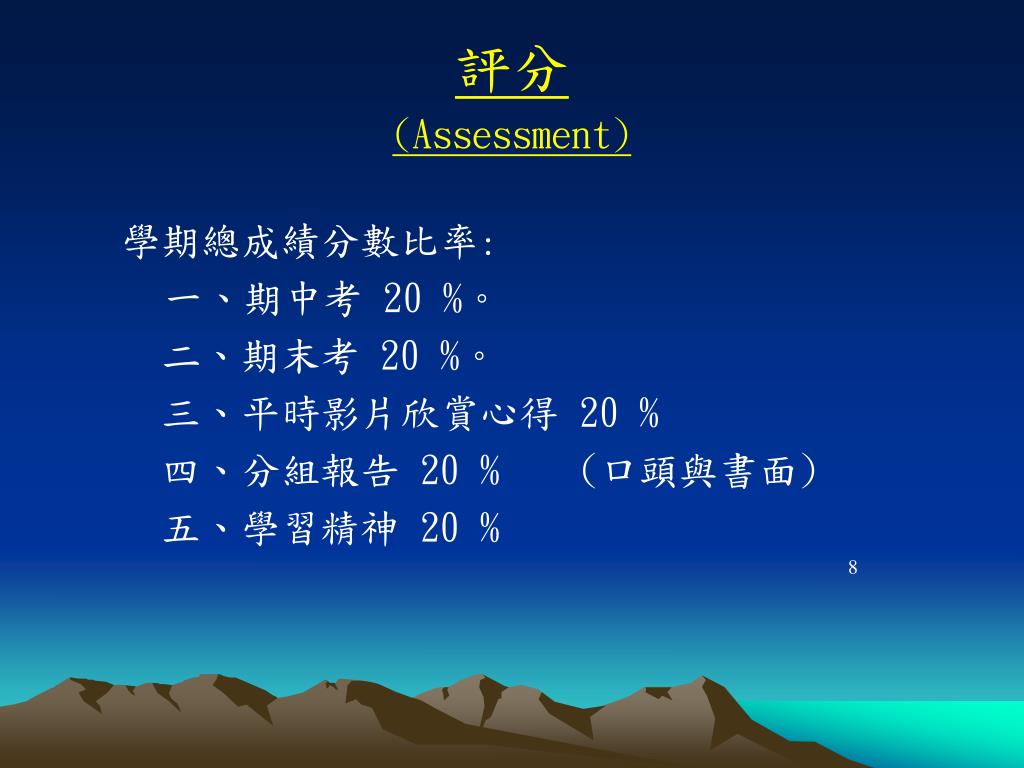 評分
(Assessment)

學期總成績分數比率:
一、期中考 20 %。
二、期末考 20 %。
三、平時影片欣賞心得 20 %
四、分組報告 20 % (口頭與書面)
五、學習精神 20 %

8